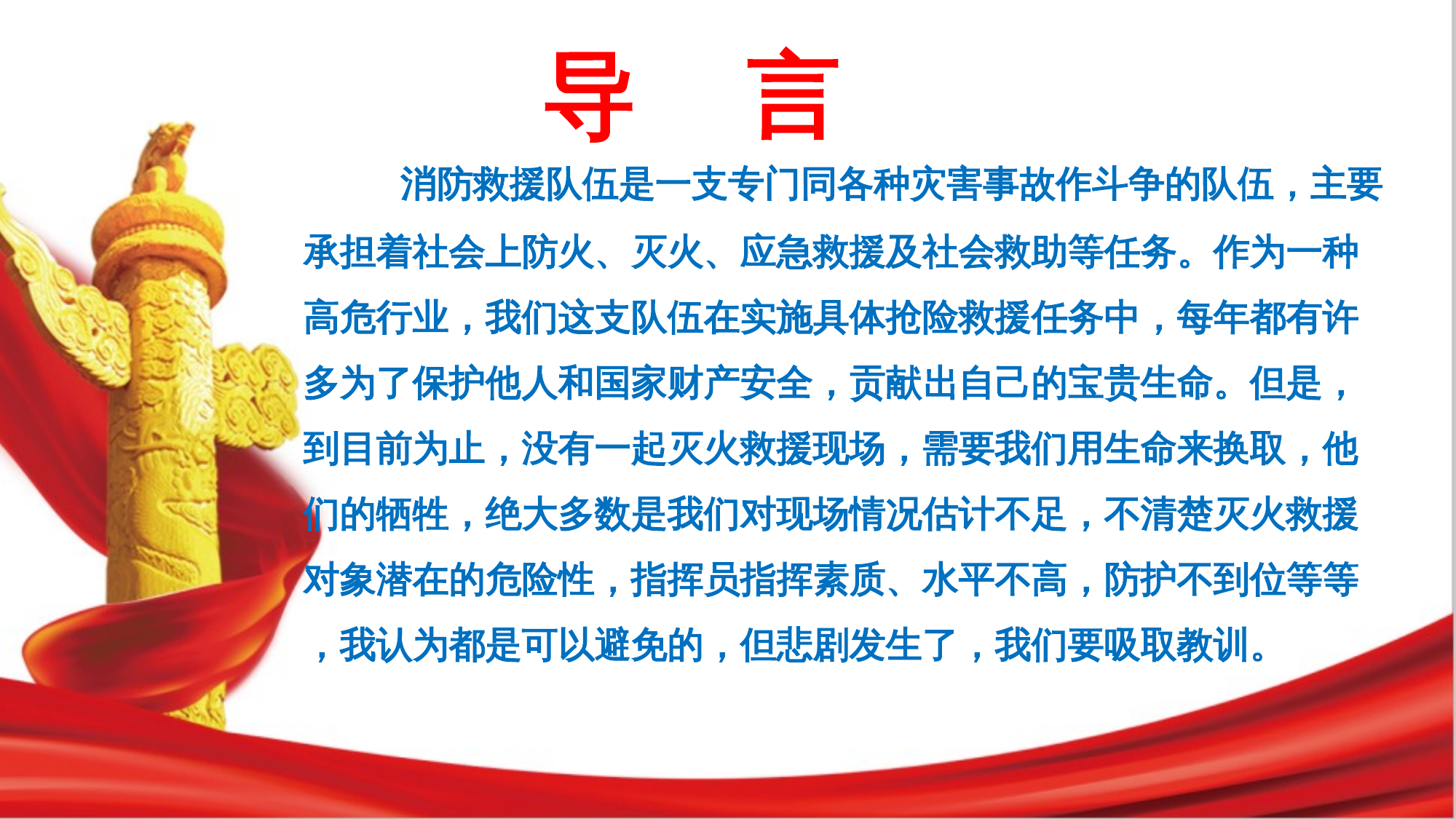 导　言

消防救援队伍是一支专门同各种灾害事故作斗争的队伍，主要承担着社会上防火、灭火、应急救援及社会救助等任务。作为一种高危行业，我们这支队伍在实施具体抢险救援任务中，每年都有许多为了保护他人和国家财产安全，贡献出自己的宝贵生命。但是，到目前为止，没有一起灭火救援现场，需要我们用生命来换取，他们的牺牲，绝大多数是我们对现场情况估计不足，不清楚灭火救援对象潜在的危险性，指挥员指挥素质、水平不高，防护不到位等等，我认为都是可以避免的，但悲剧发生了，我们要吸取教训。